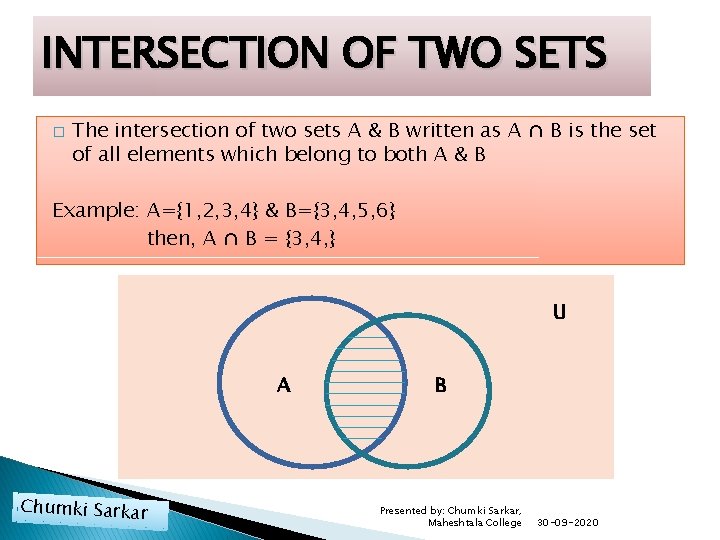 INTERSECTION OF TWO SETS

□ The intersection of two sets A & B written as $A \cap B$ is the set of all elements which belong to both A & B

Example: A={1,2,3,4} & B={3,4,5,6}
then, $A \cap B$ = {3,4,}

U

A

B

Chumki Sarkar

Presented by: Chumki Sarkar,
Maheshtala College 30-09-2020